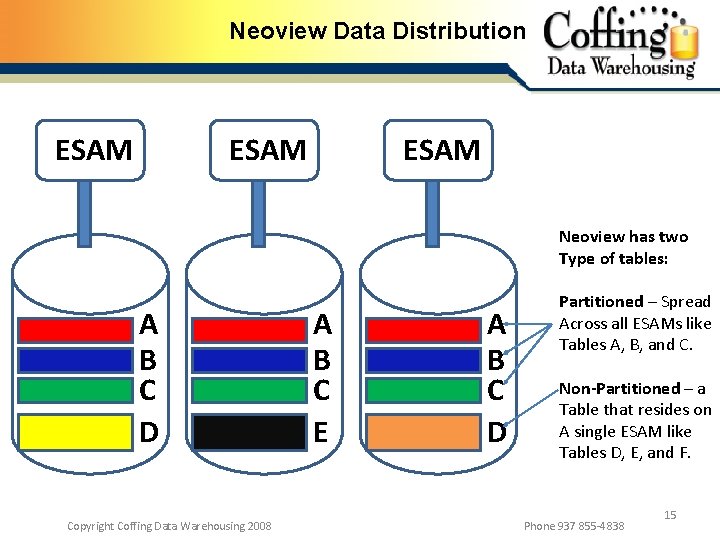 Neoview Data Distribution

Coffing Data Warehousing

ESAM

ESAM

ESAM

A
B
C
D

A
B
C
E

A
B
C
D

Neoview has two Type of tables:

Partitioned – Spread Across all ESAMs like Tables A, B, and C.

Non-Partitioned – a Table that resides on A single ESAM like Tables D, E, and F.

15

Copyright Coffing Data Warehousing 2008

Phone 937 855-4838